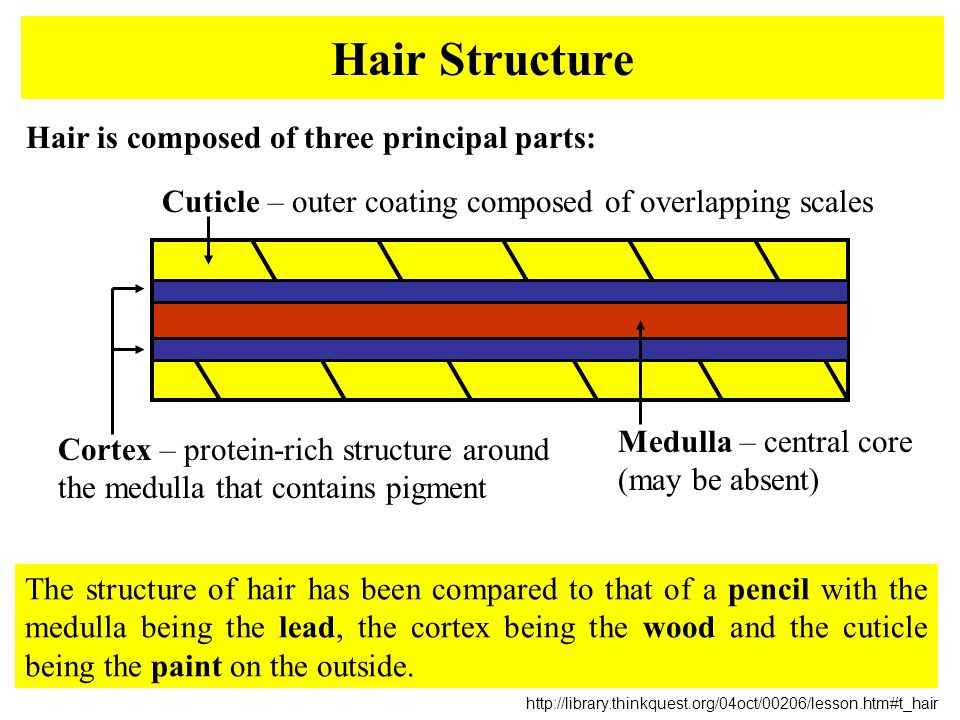 Hair Structure

Hair is composed of three principal parts:

Cuticle – outer coating composed of overlapping scales

Cortex – protein-rich structure around the medulla that contains pigment

Medulla – central core (may be absent)

The structure of hair has been compared to that of a pencil with the medulla being the lead, the cortex being the wood and the cuticle being the paint on the outside.

http://library.thinkquest.org/04oct/00206/lesson.htm#t_hair